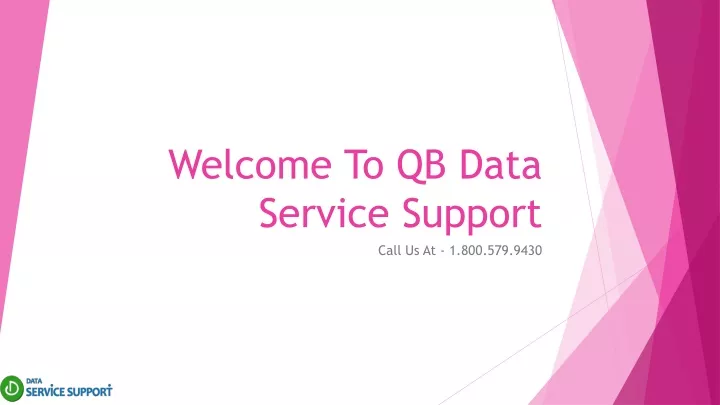 Welcome To QB Data Service Support

Call Us At - 1.800.579.9430

DATA
SERVICE SUPPORT